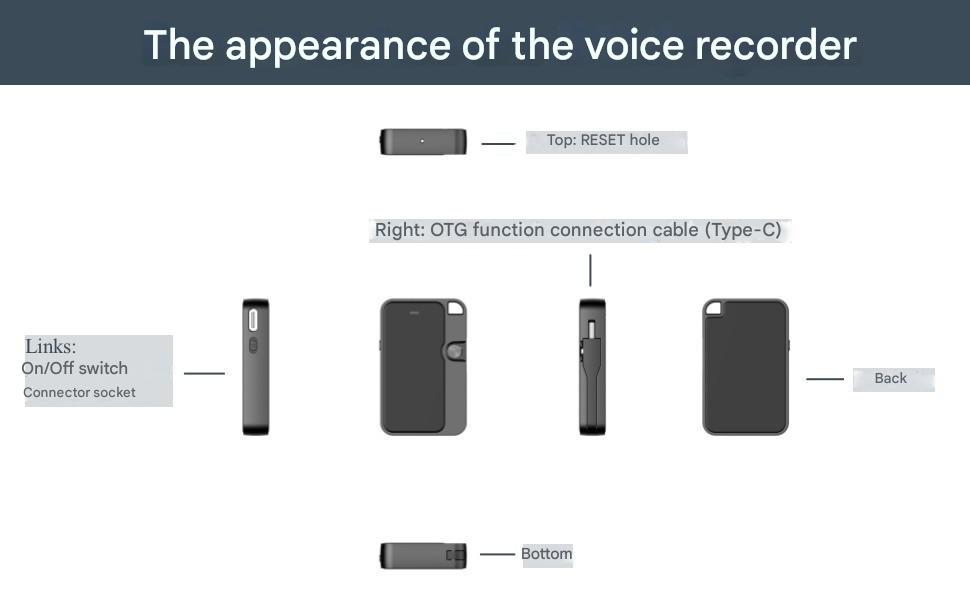 The appearance of the voice recorder

Top: RESET hole

Right: OTG function connection cable (Type-C)

Links:
On/Off switch
Connector socket

Back

Bottom